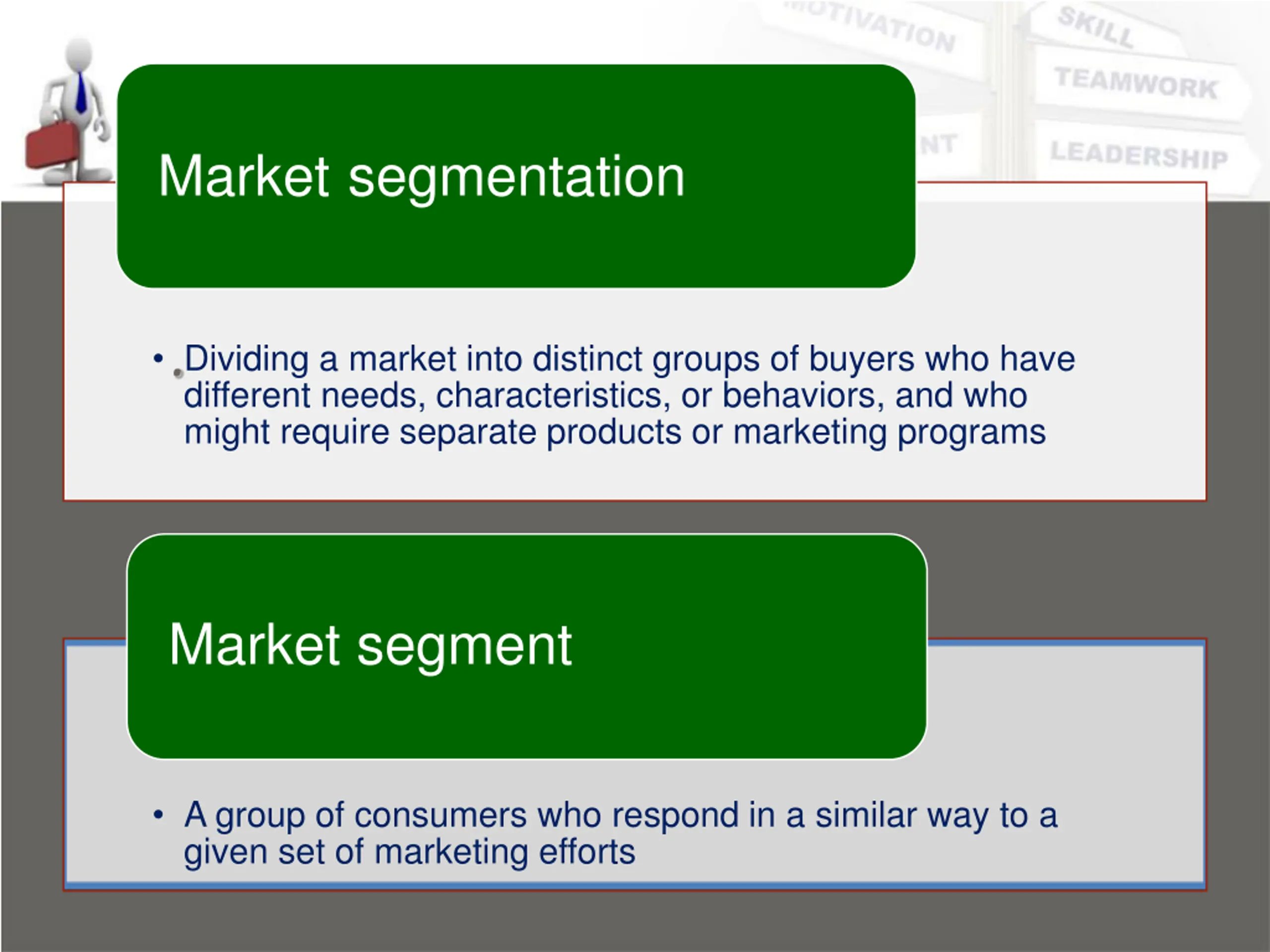 MOTIVATION
SKILL
TEAMWORK
NT
LEADERSHIP

Market segmentation

• Dividing a market into distinct groups of buyers who have different needs, characteristics, or behaviors, and who might require separate products or marketing programs

Market segment

• A group of consumers who respond in a similar way to a given set of marketing efforts